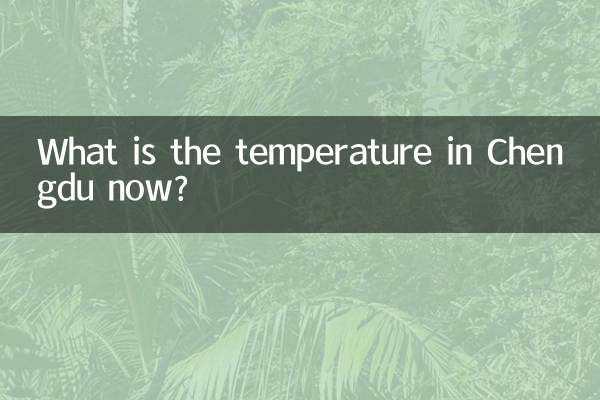 What is the temperature in Chen gdu now?